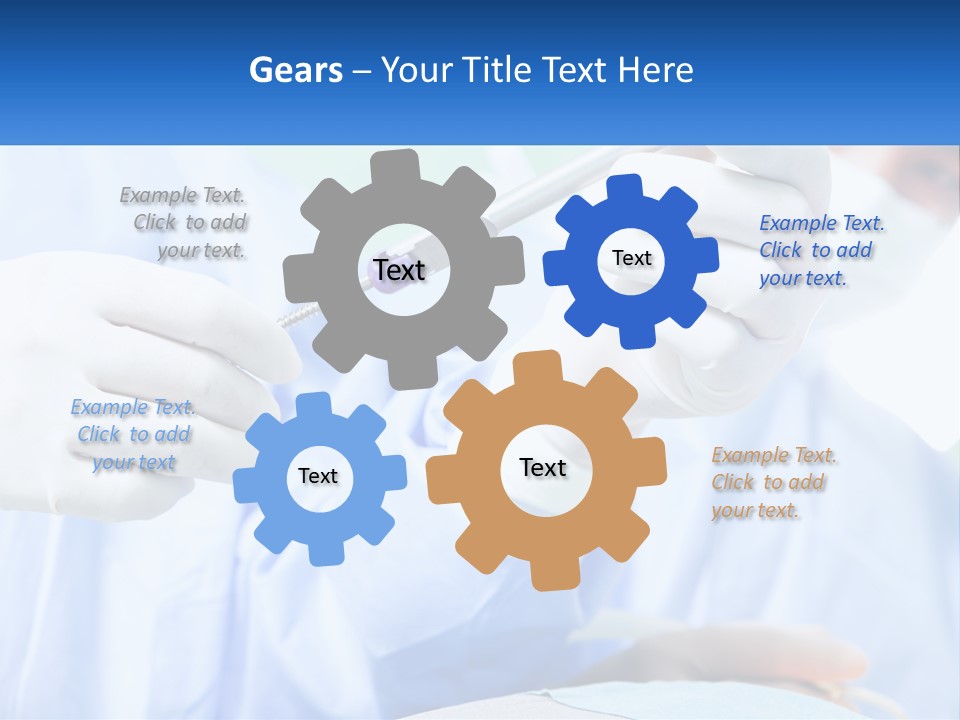 Gears – Your Title Text Here

Example Text. Click to add your text.

Text

Text

Example Text. Click to add your text.

Example Text. Click to add your text

Text

Text

Example Text. Click to add your text.